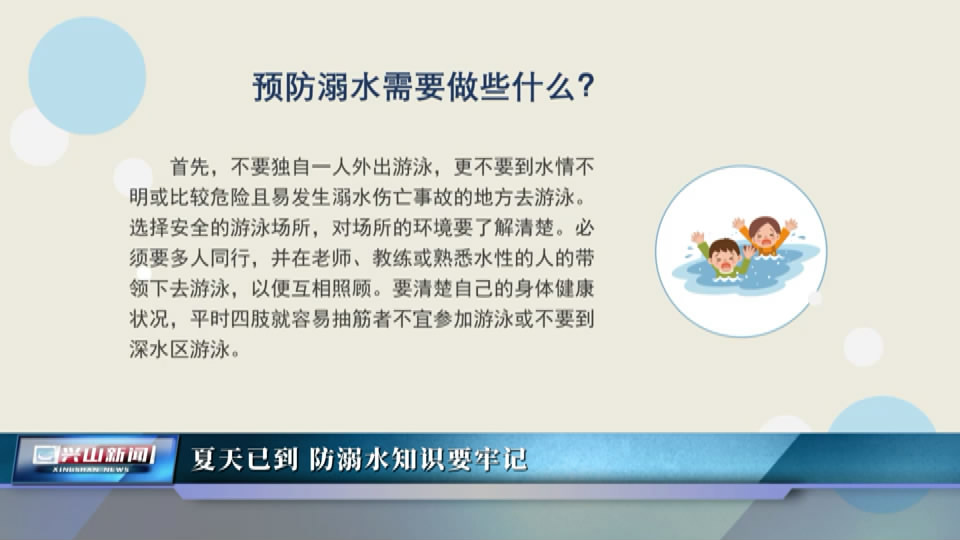 预防溺水需要做些什么?

首先，不要独自一人外出游泳，更不要到水情不明或比较危险且易发生溺水伤亡事故的地方去游泳。选择安全的游泳场所，对场所的环境要了解清楚。必须要多人同行，并在老师、教练或熟悉水性的人的带领下去游泳，以便互相照顾。要清楚自己的身体健康状况，平时四肢就容易抽筋者不宜参加游泳或不要到深水区游泳。

兴山新闻
XINGSHAN NEWS

夏天已到 防溺水知识要牢记